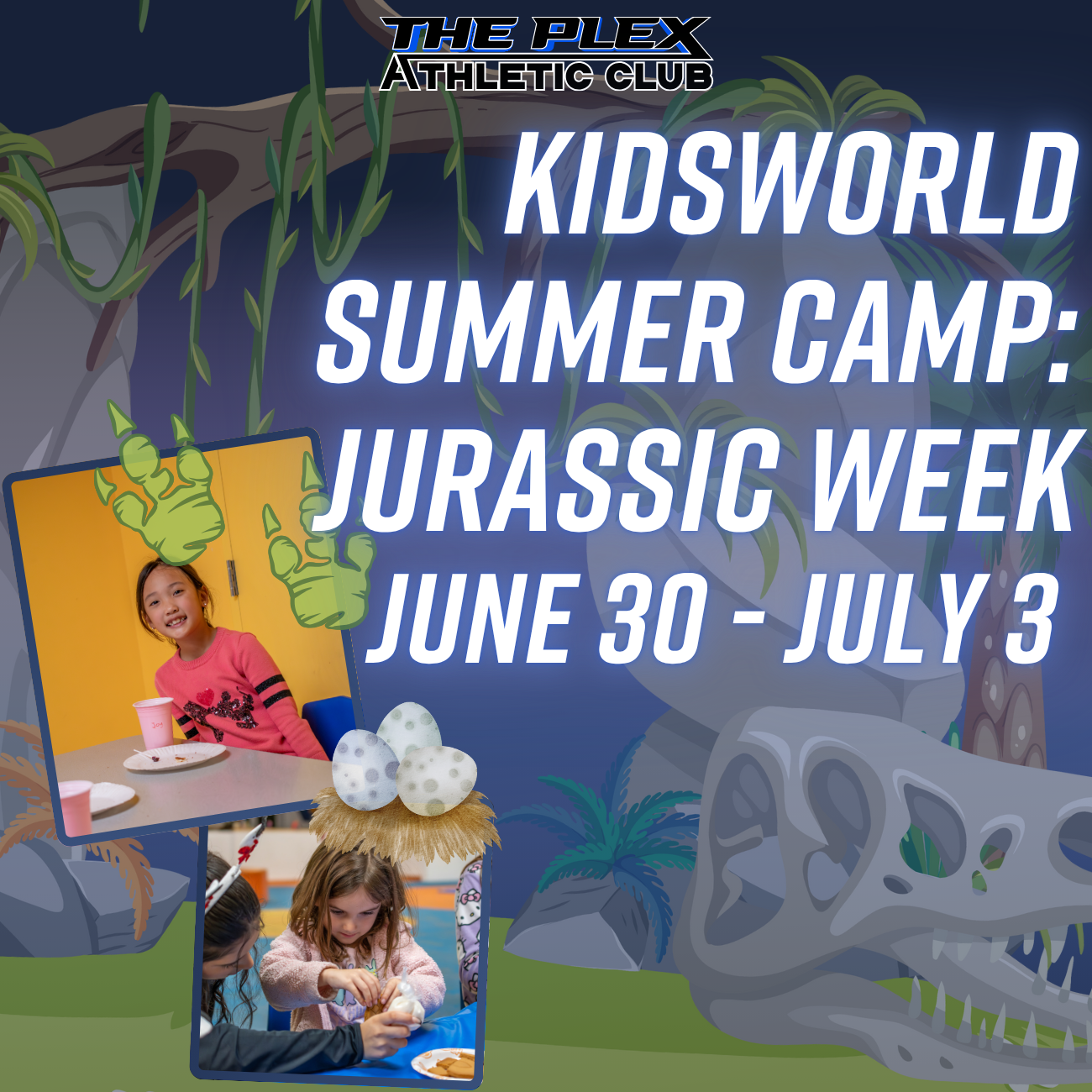 THE PLEX
ATHLETIC CLUB

KIDSWORLD SUMMER CAMP: JURASSIC WEEK
JUNE 30 - JULY 3